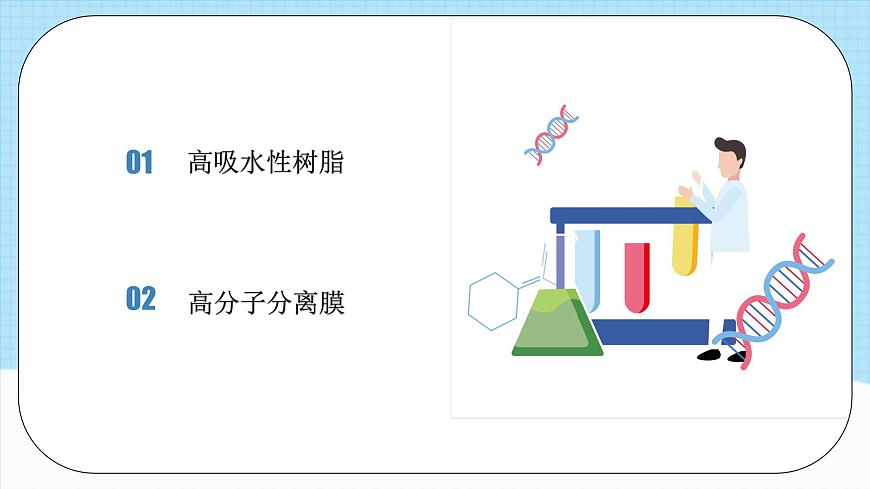 01 高吸水性树脂

02 高分子分离膜